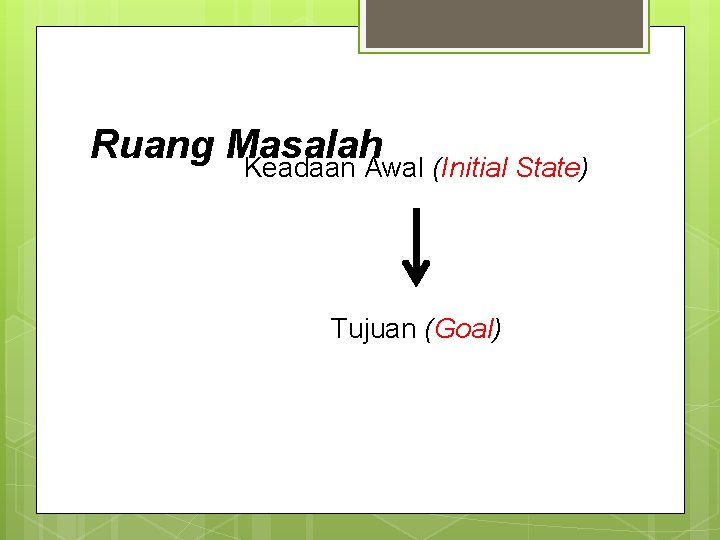 Ruang Masalah

Keadaan Awal (Initial State)

Tujuan (Goal)